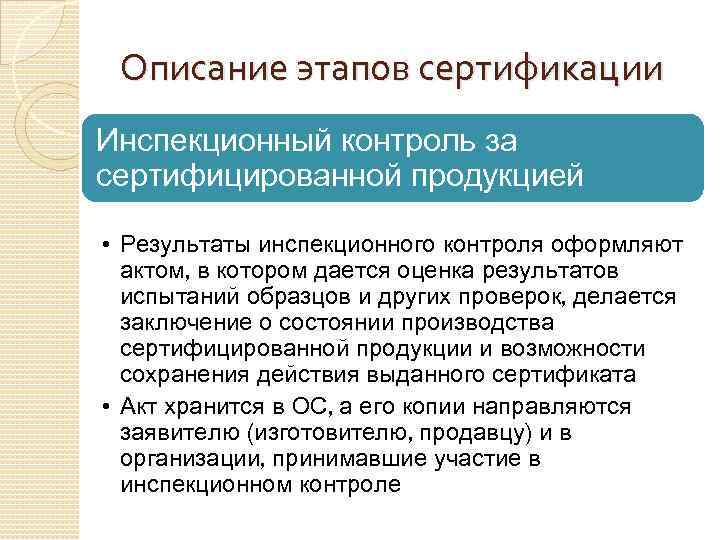 Описание этапов сертификации

Инспекционный контроль за сертифицированной продукцией

• Результаты инспекционного контроля оформляют актом, в котором дается оценка результатов испытаний образцов и других проверок, делается заключение о состоянии производства сертифицированной продукции и возможности сохранения действия выданного сертификата

• Акт хранится в ОС, а его копии направляются заявителю (изготовителю, продавцу) и в организации, принимавшие участие в инспекционном контроле